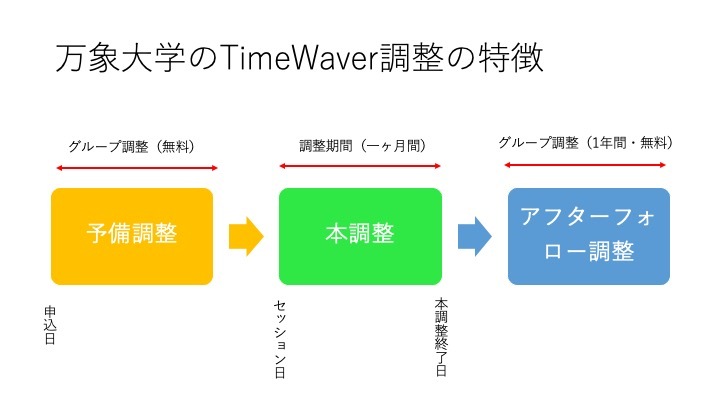 万象大学のTimeWaver調整の特徴

グループ調整（無料）

調整期間（一ヶ月間）

グループ調整（1年間・無料）

予備調整

本調整

アフターフォロー調整

申込日

セッション日

本調整終了日